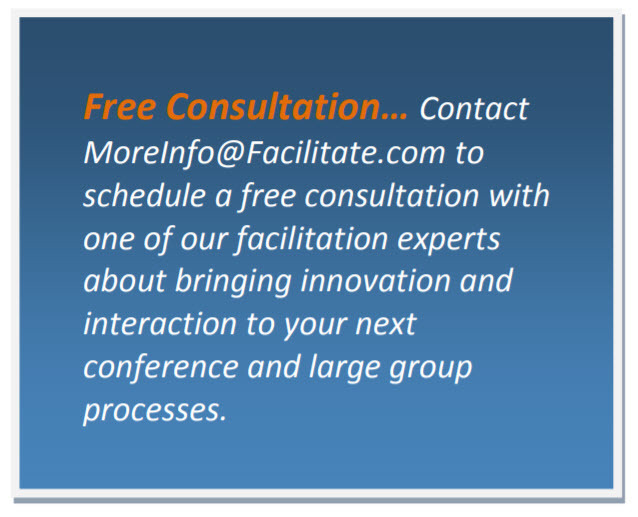 Free Consultation… Contact MoreInfo@Facilitate.com to schedule a free consultation with one of our facilitation experts about bringing innovation and interaction to your next conference and large group processes.